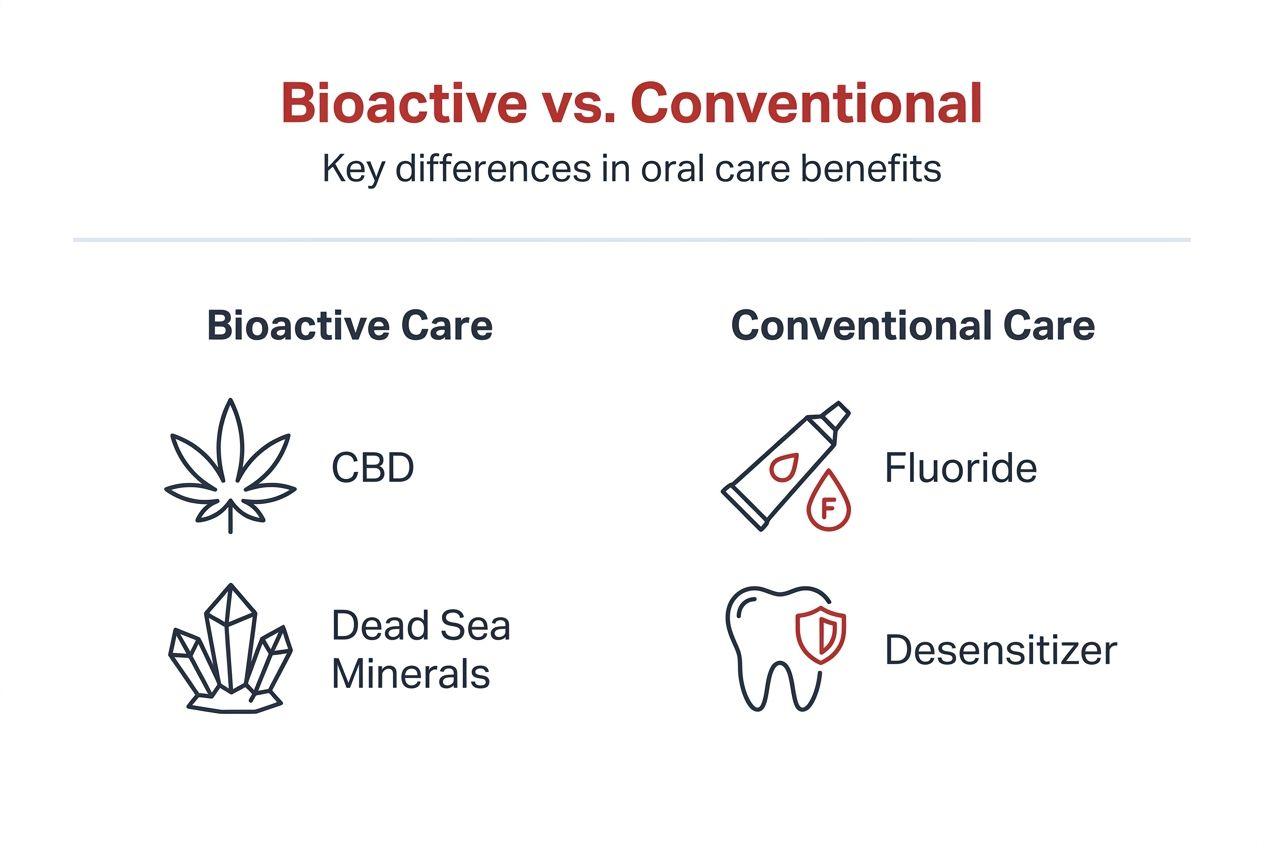 Bioactive vs. Conventional

Key differences in oral care benefits

Bioactive Care

CBD

Dead Sea Minerals

Conventional Care

F

Fluoride

D

Desensitizer